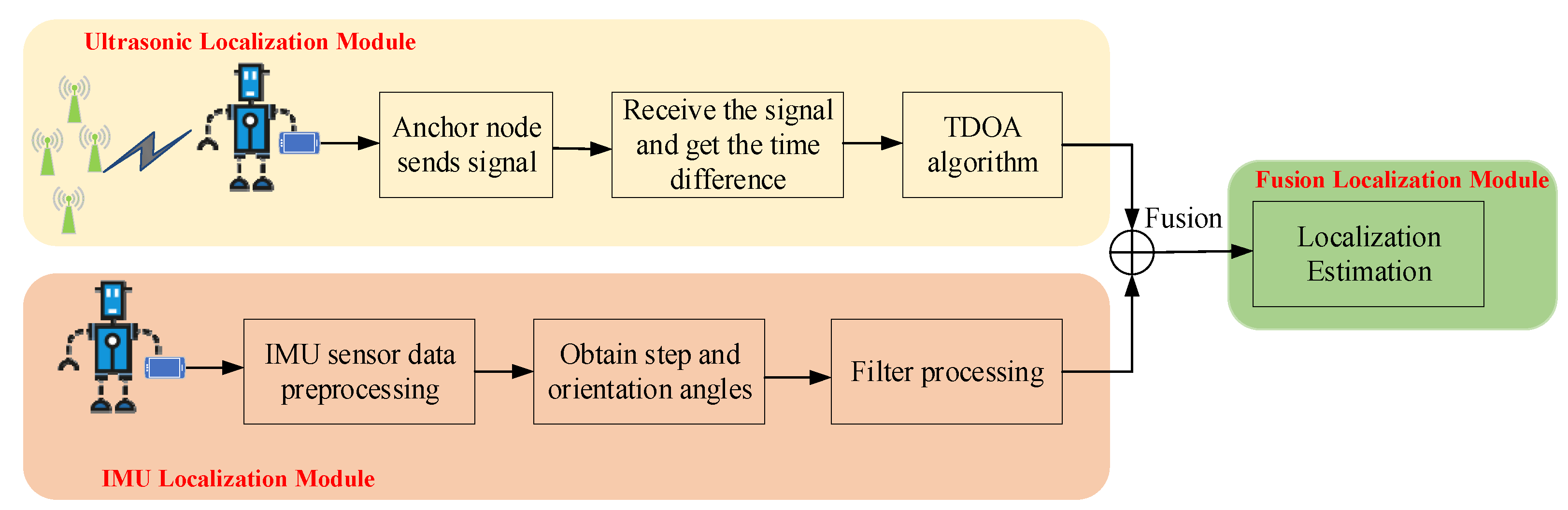 Ultrasonic Localization Module

Anchor node sends signal

Receive the signal and get the time difference

TDOA algorithm

Fusion

Fusion Localization Module

Localization Estimation

IMU sensor data preprocessing

Obtain step and orientation angles

Filter processing

IMU Localization Module